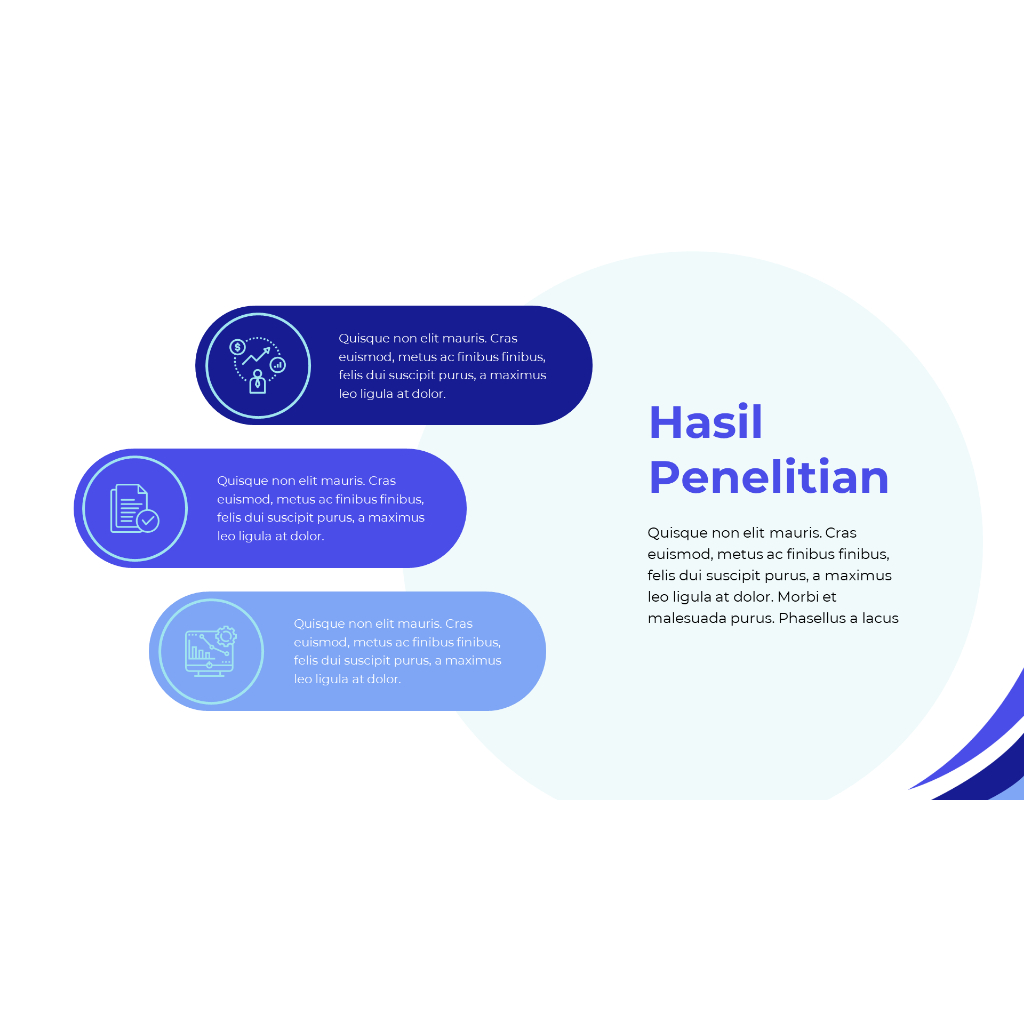 Quisque non elit mauris. Cras euismod, metus ac finibus finibus, felis dui suscipit purus, a maximus leo ligula at dolor.

Quisque non elit mauris. Cras euismod, metus ac finibus finibus, felis dui suscipit purus, a maximus leo ligula at dolor.

Quisque non elit mauris. Cras euismod, metus ac finibus finibus, felis dui suscipit purus, a maximus leo ligula at dolor.

Hasil Penelitian

Quisque non elit mauris. Cras euismod, metus ac finibus finibus, felis dui suscipit purus, a maximus leo ligula at dolor. Morbi et malesuada purus. Phasellus a lacus